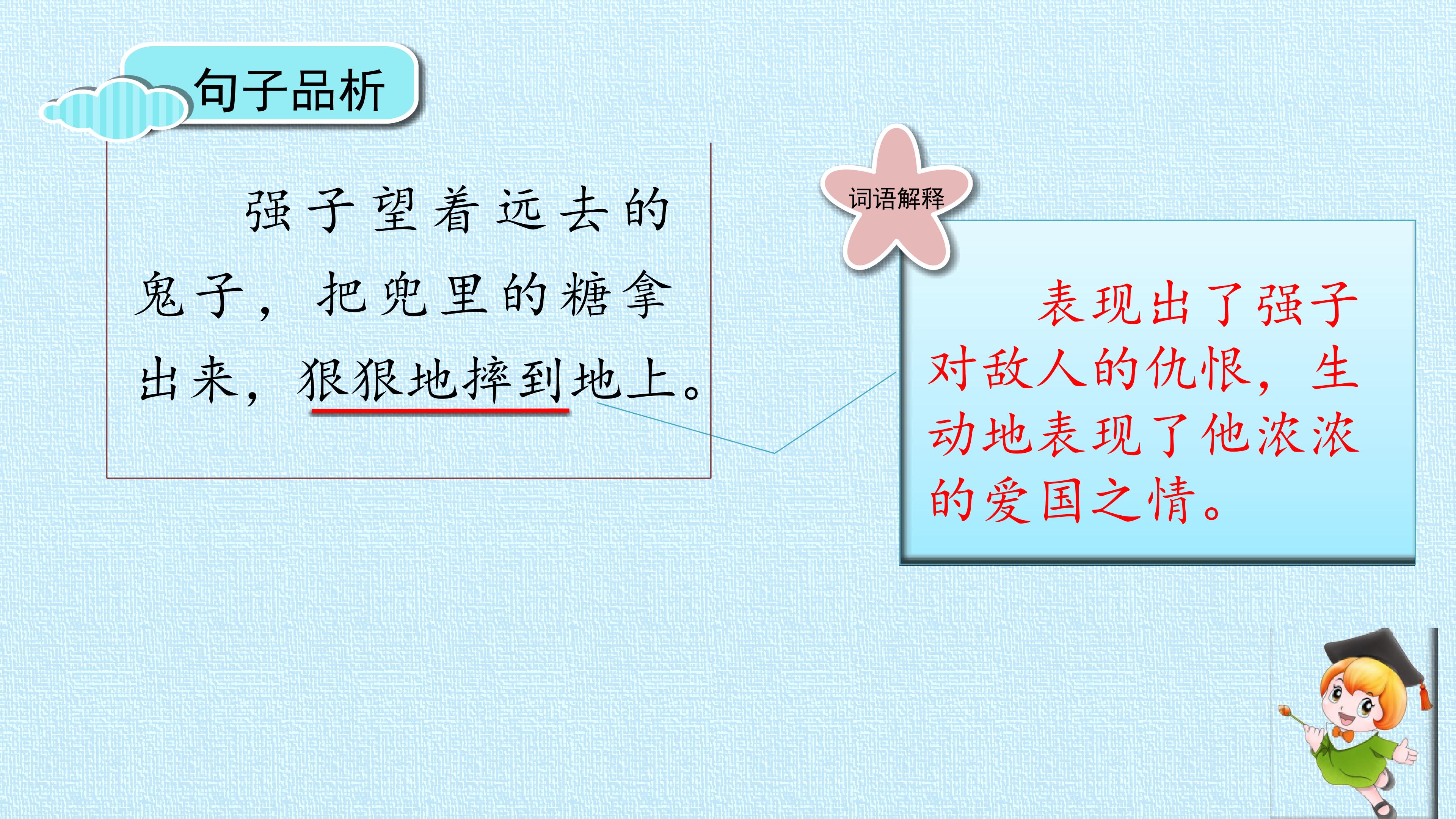 句子品析

强子望着远去的鬼子，把兜里的糖拿出来，狠狠地摔到地上。

词语解释

表现出了强子对敌人的仇恨，生动地表现了他浓浓的爱国之情。